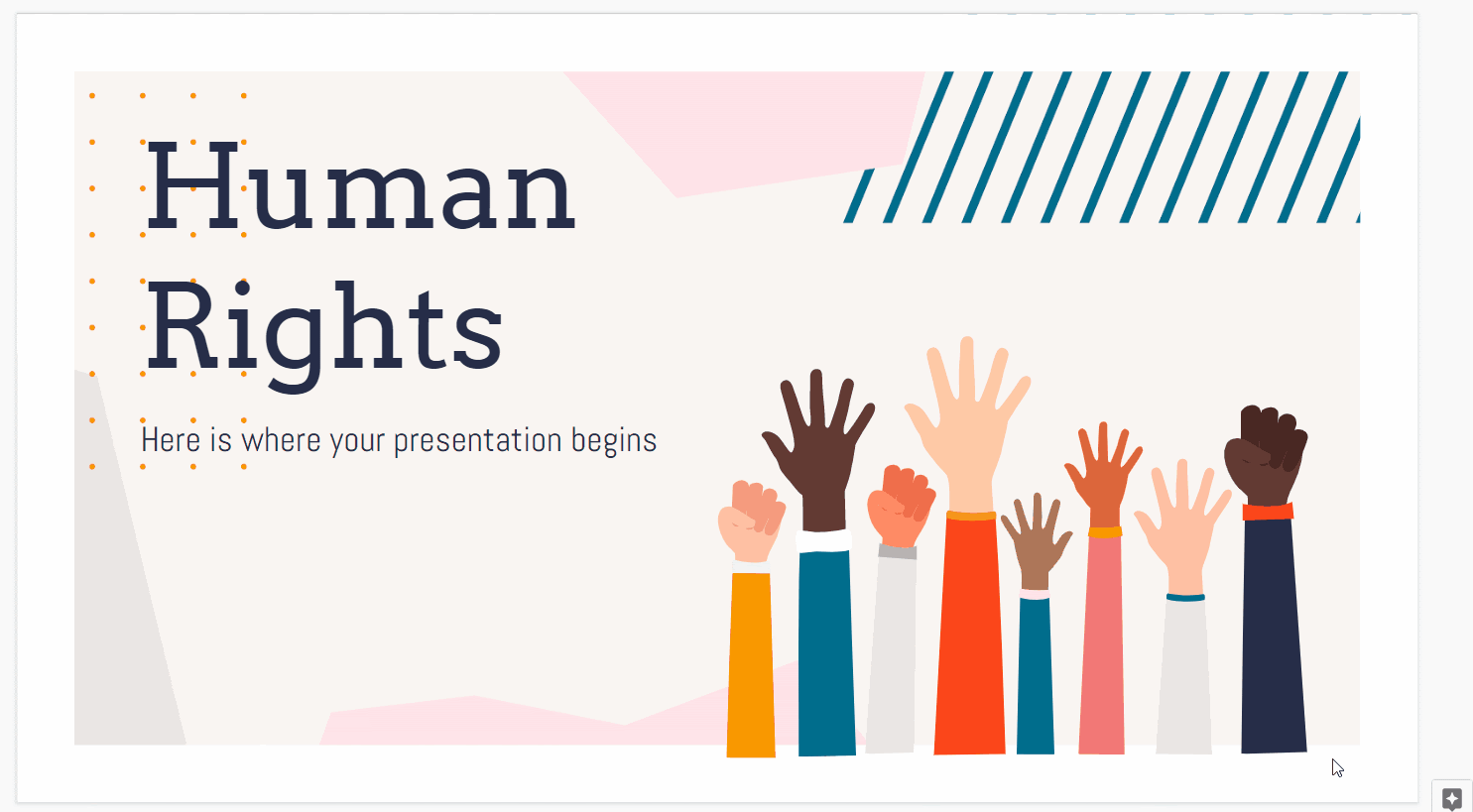 Human Rights

Here is where your presentation begins